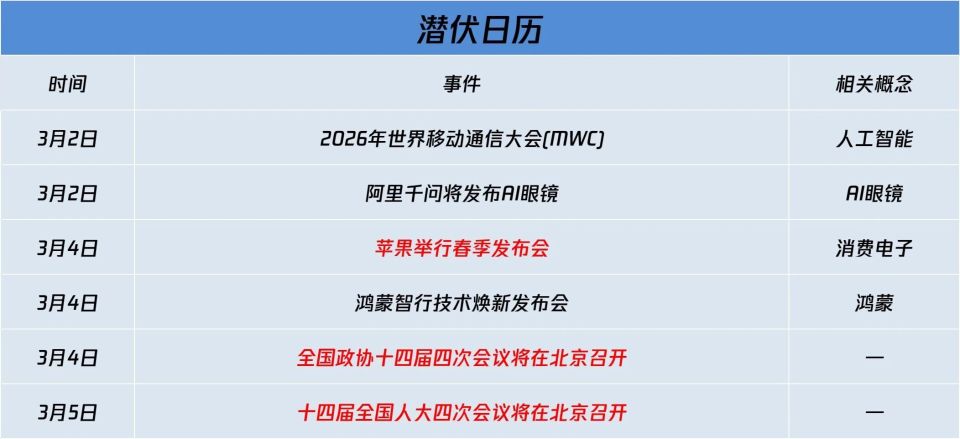 潜伏日历

| 时间 | 事件 | 相关概念 |
|---|---|---|
| 3月2日 | 2026年世界移动通信大会(MWC) | 人工智能 |
| 3月2日 | 阿里千问将发布AI眼镜 | AI眼镜 |
| 3月4日 | 苹果举行春季发布会 | 消费电子 |
| 3月4日 | 鸿蒙智行技术焕新发布会 | 鸿蒙 |
| 3月4日 | 全国政协十四届四次会议将在北京召开 | — |
| 3月5日 | 十四届全国人大四次会议将在北京召开 | — |